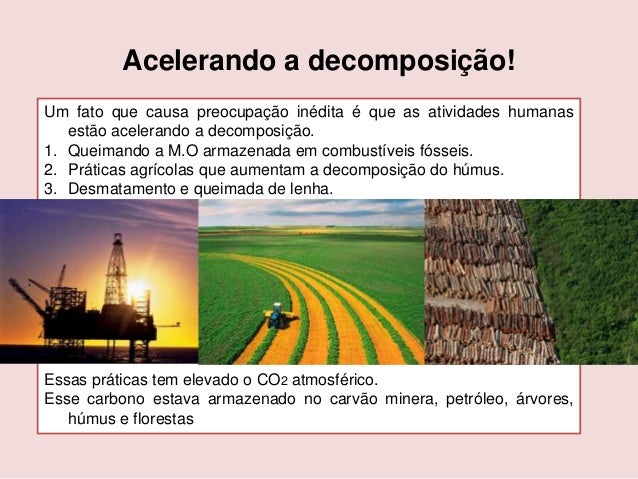 Acelerando a decomposição!

Um fato que causa preocupação inédita é que as atividades humanas estão acelerando a decomposição.

1. Queimando a M.O armazenada em combustíveis fósseis.
2. Práticas agrícolas que aumentam a decomposição do húmus.
3. Desmatamento e queimada de lenha.

Essas práticas tem elevado o $CO_2$ atmosférico.

Esse carbono estava armazenado no carvão minera, petróleo, árvores, húmus e florestas